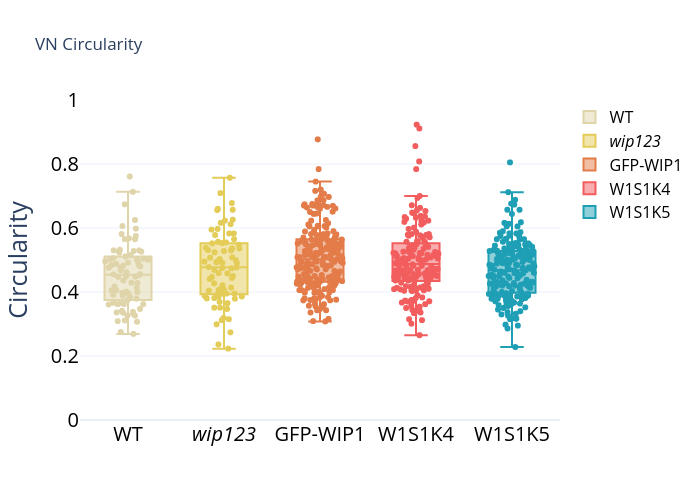 VN Circularity

Circularity

1
0.8
0.6
0.4
0.2
0

WT
wip123
GFP-WIP1
W1S1K4
W1S1K5

WT
wip123
GFP-WIP1
W1S1K4
W1S1K5